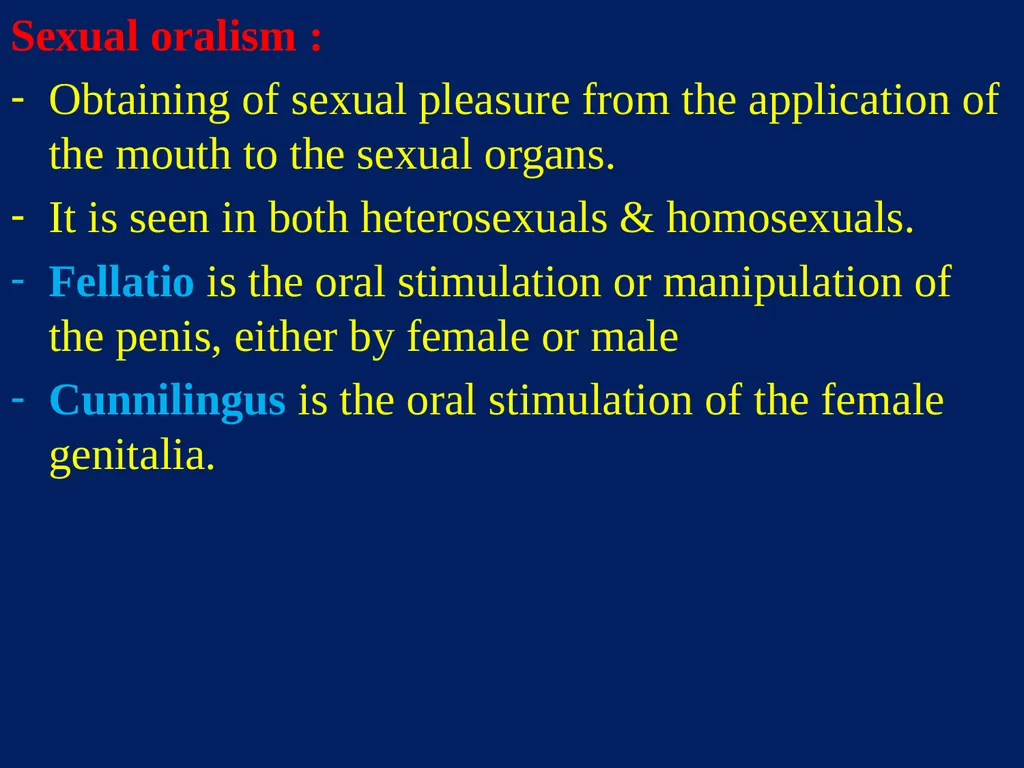 Sexual oralism :

- Obtaining of sexual pleasure from the application of the mouth to the sexual organs.

- It is seen in both heterosexuals & homosexuals.

- Fellatio is the oral stimulation or manipulation of the penis, either by female or male

- Cunnilingus is the oral stimulation of the female genitalia.